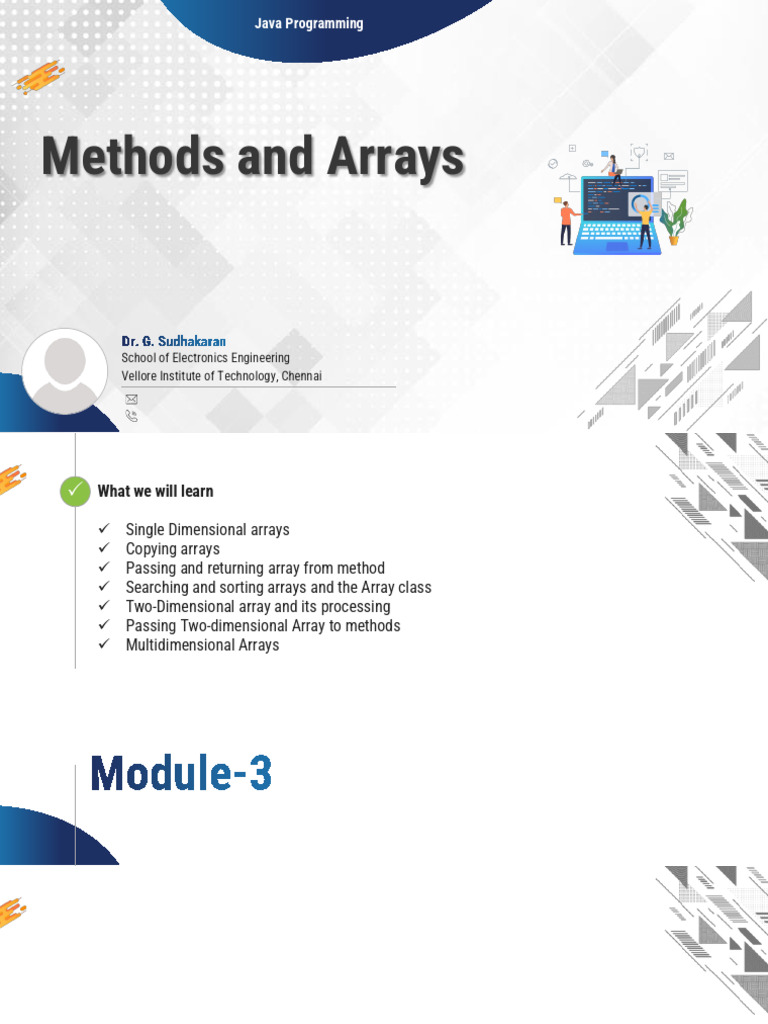 Java Programming

Methods and Arrays

Dr. G. Sudhakaran
School of Electronics Engineering
Vellore Institute of Technology, Chennai

What we will learn

✓ Single Dimensional arrays
✓ Copying arrays
✓ Passing and returning array from method
✓ Searching and sorting arrays and the Array class
✓ Two-Dimensional array and its processing
✓ Passing Two-dimensional Array to methods
✓ Multidimensional Arrays

Module-3